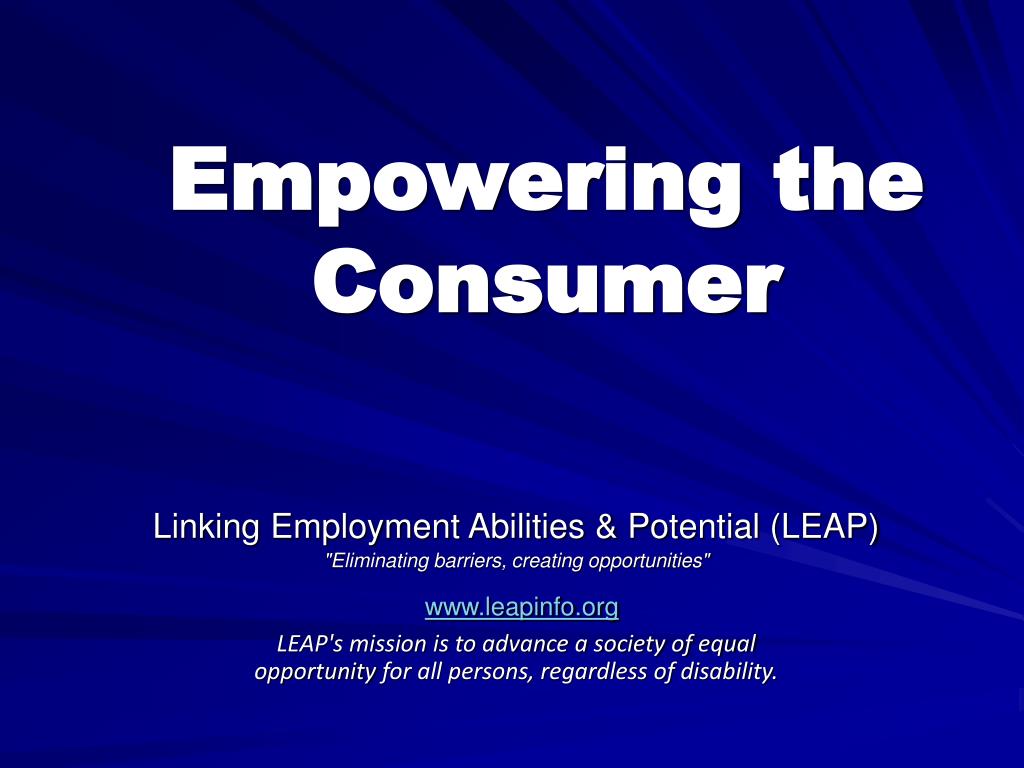 Empowering the Consumer

Linking Employment Abilities & Potential (LEAP)
"Eliminating barriers, creating opportunities"

www.leapinfo.org

LEAP's mission is to advance a society of equal opportunity for all persons, regardless of disability.